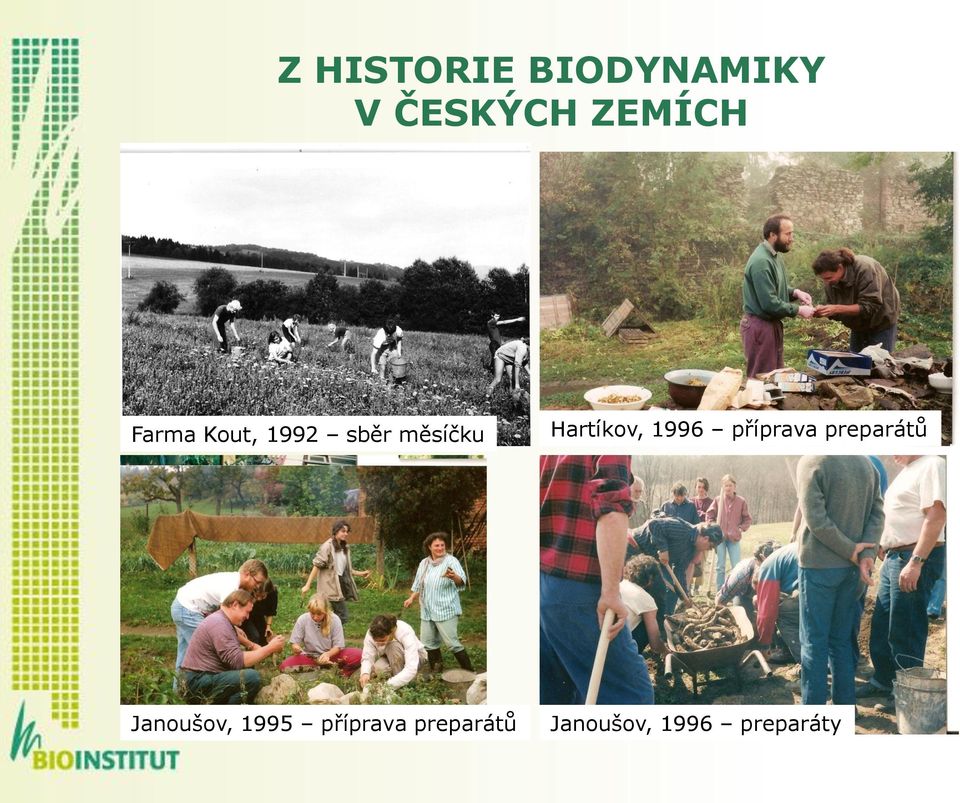 Z HISTORIE BIODYNAMIKY V ČESKÝCH ZEMÍCH

Farma Kout, 1992 – sběr měsíčku

Hartíkov, 1996 – příprava preparátů

Janoušov, 1995 – příprava preparátů

Janoušov, 1996 – preparáty

BIOINSTITUT